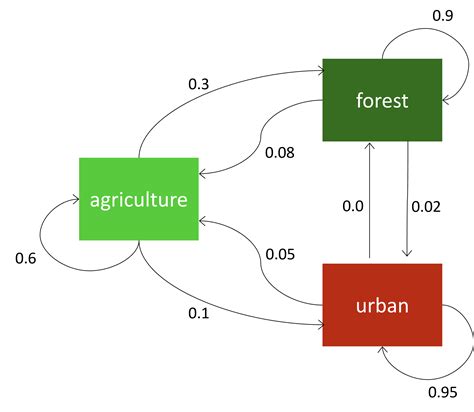 0.9

0.3

forest

0.08

agriculture

0.0

0.02

0.6

0.05

urban

0.1

0.95